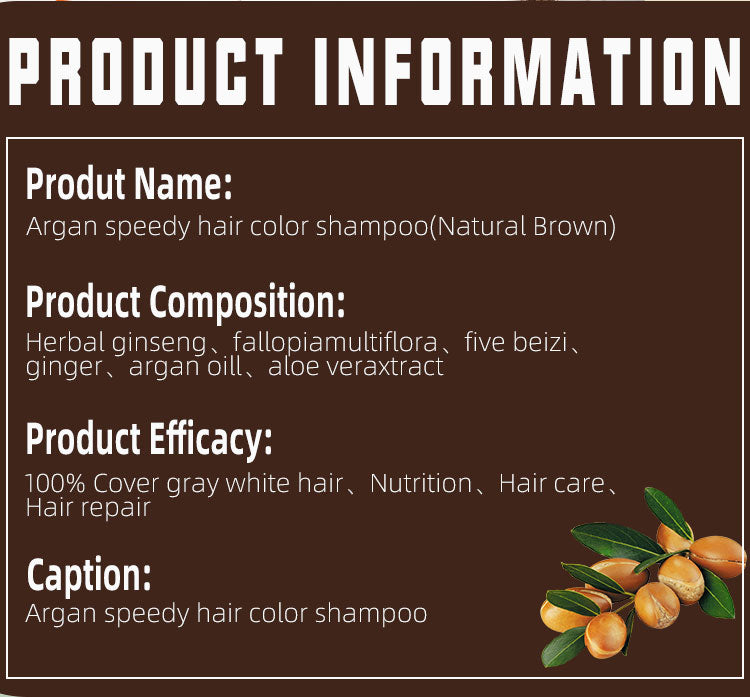 PRODUCT INFORMATION

Produt Name:
Argan speedy hair color shampoo(Natural Brown)

Product Composition:
Herbal ginseng、fallopiamultiflora、five beizi、ginger、argan oill、aloe veraxtract

Product Efficacy:
100% Cover gray white hair、Nutrition、Hair care、Hair repair

Caption:
Argan speedy hair color shampoo